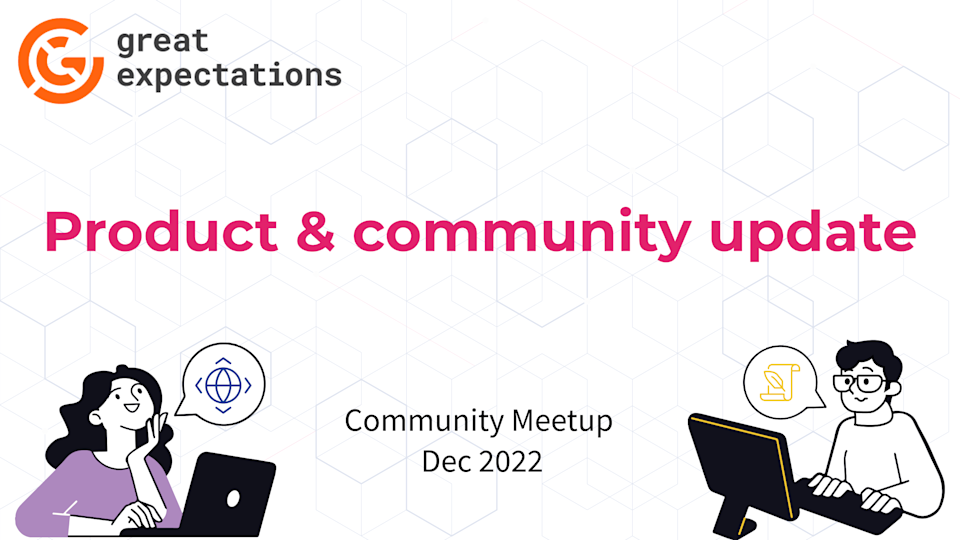 great expectations

Product & community update

Community Meetup
Dec 2022